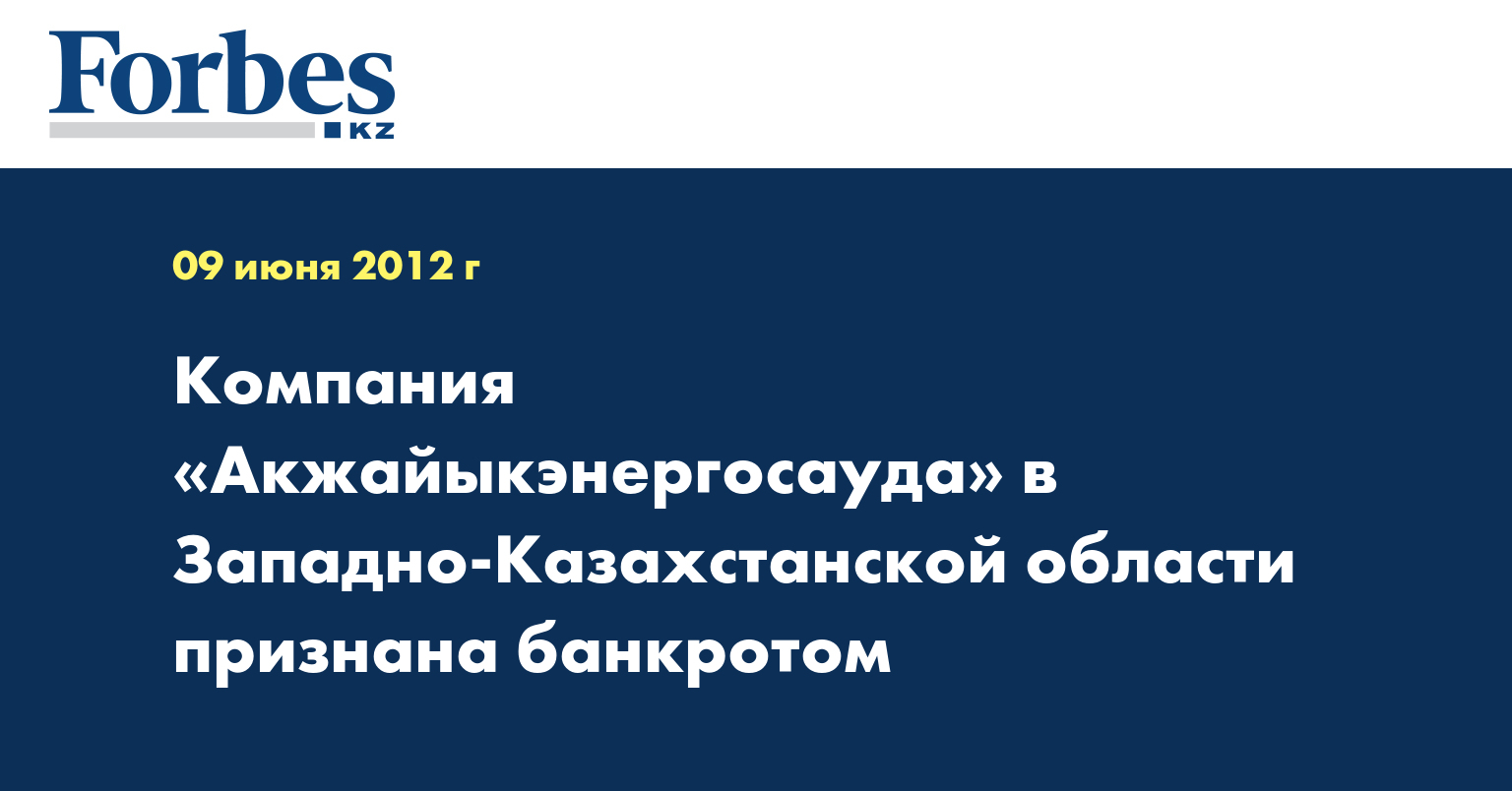 Forbes
KZ

09 июня 2012 г

Компания «Акжайыкэнергосауда» в Западно-Казахстанской области признана банкротом